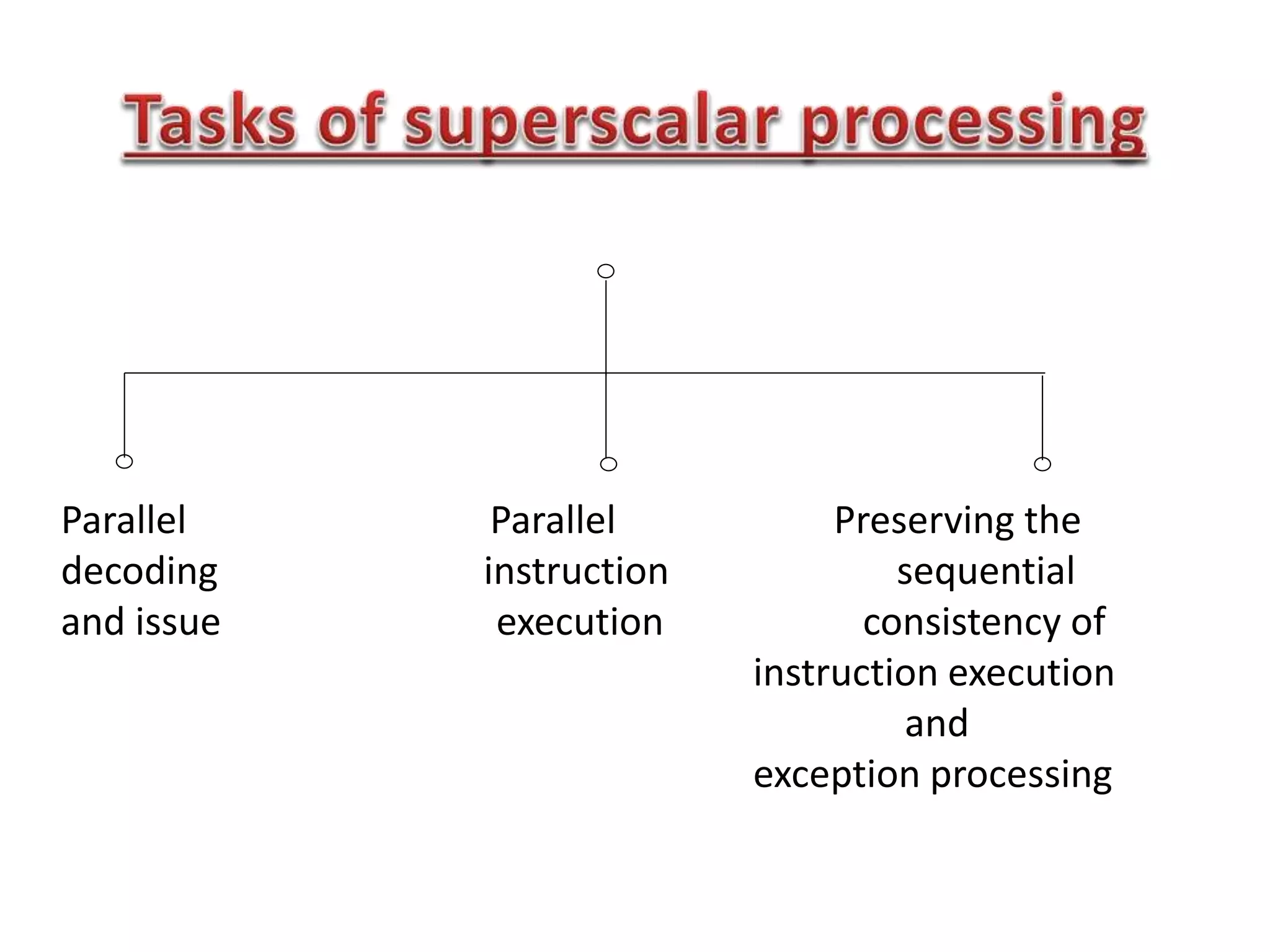 Tasks of superscalar processing

Parallel decoding and issue

Parallel instruction execution

Preserving the sequential consistency of instruction execution and exception processing